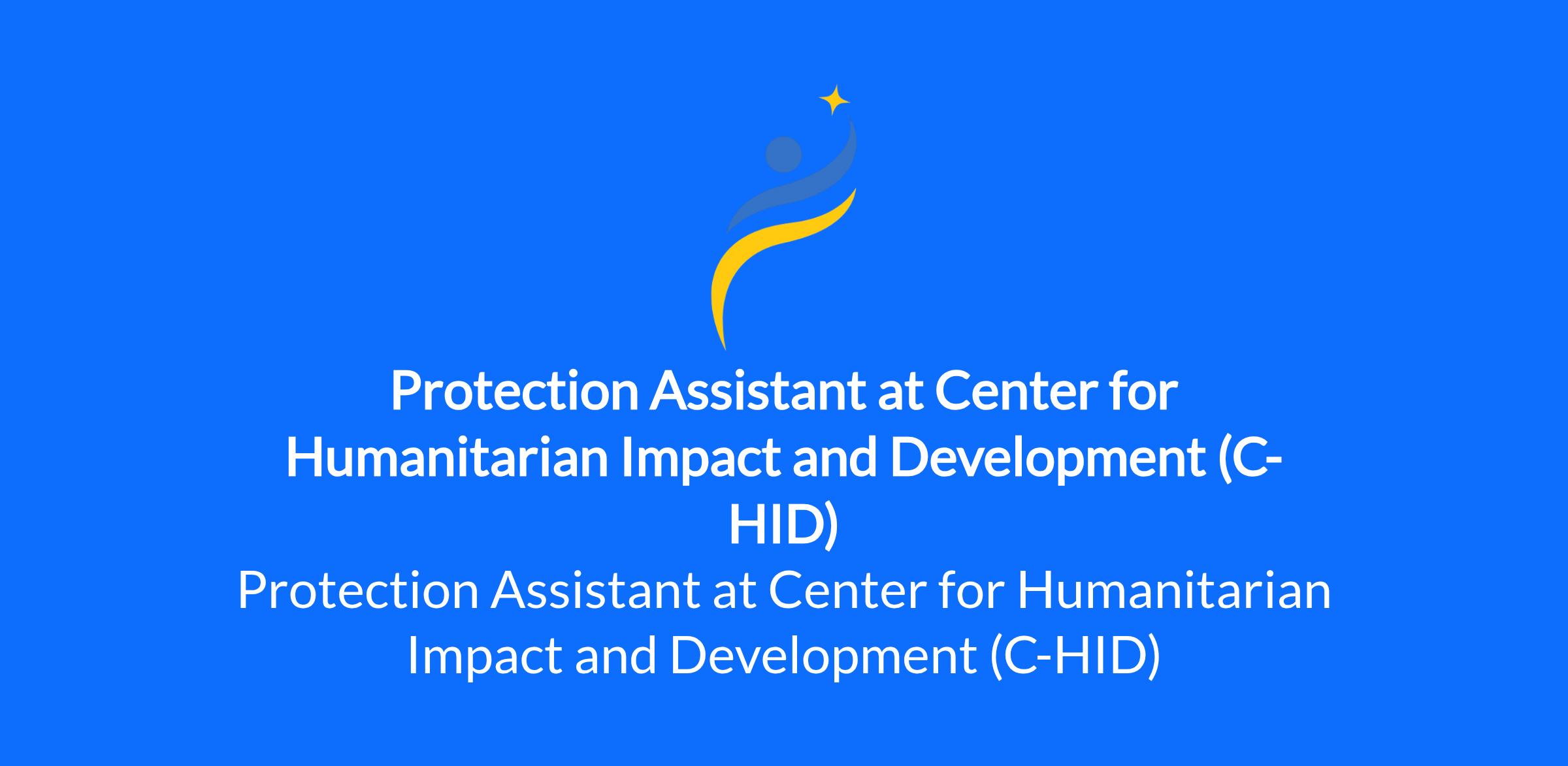 Protection Assistant at Center for Humanitarian Impact and Development (C-HID)

Protection Assistant at Center for Humanitarian Impact and Development (C-HID)